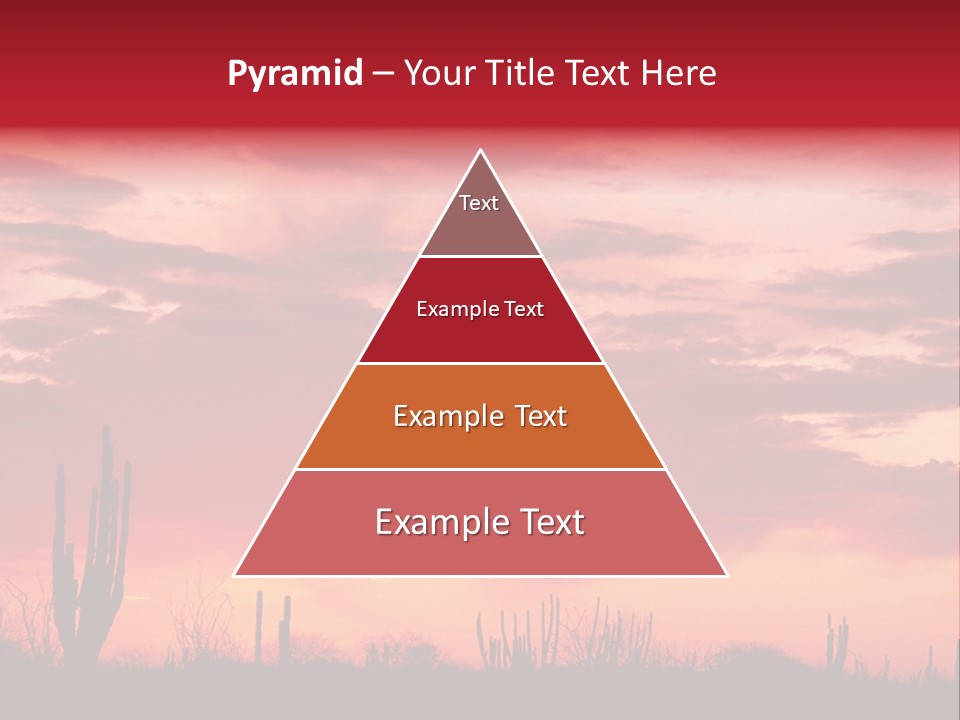 Pyramid – Your Title Text Here

Text

Example Text

Example Text

Example Text